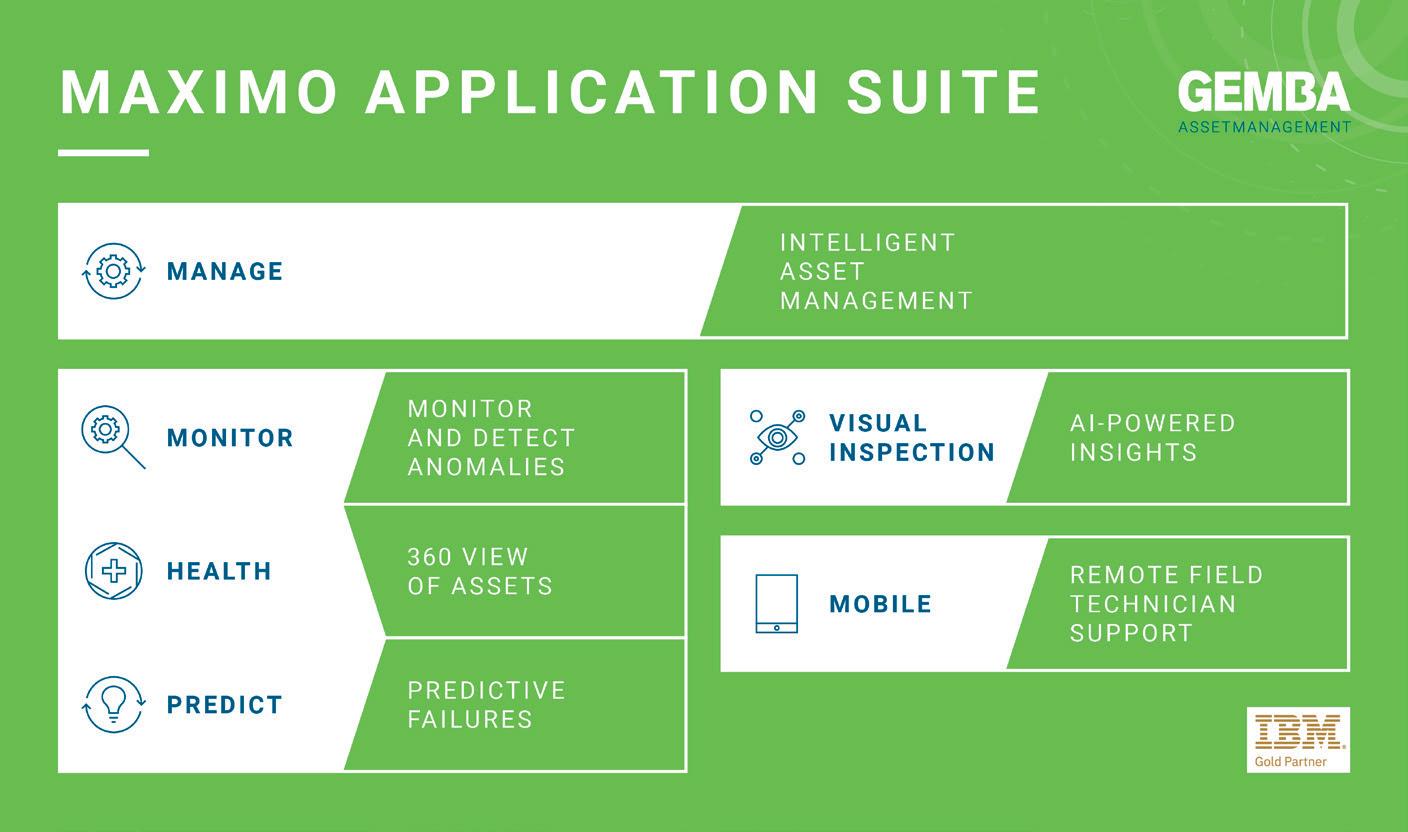 MAXIMO APPLICATION SUITE

GEMBA
ASSETMANAGEMENT

MANAGE

INTELLIGENT ASSET MANAGEMENT

MONITOR

MONITOR AND DETECT ANOMALIES

HEALTH

360 VIEW OF ASSETS

PREDICT

PREDICTIVE FAILURES

VISUAL INSPECTION

AI-POWERED INSIGHTS

MOBILE

REMOTE FIELD TECHNICIAN SUPPORT

IBM
Gold Partner